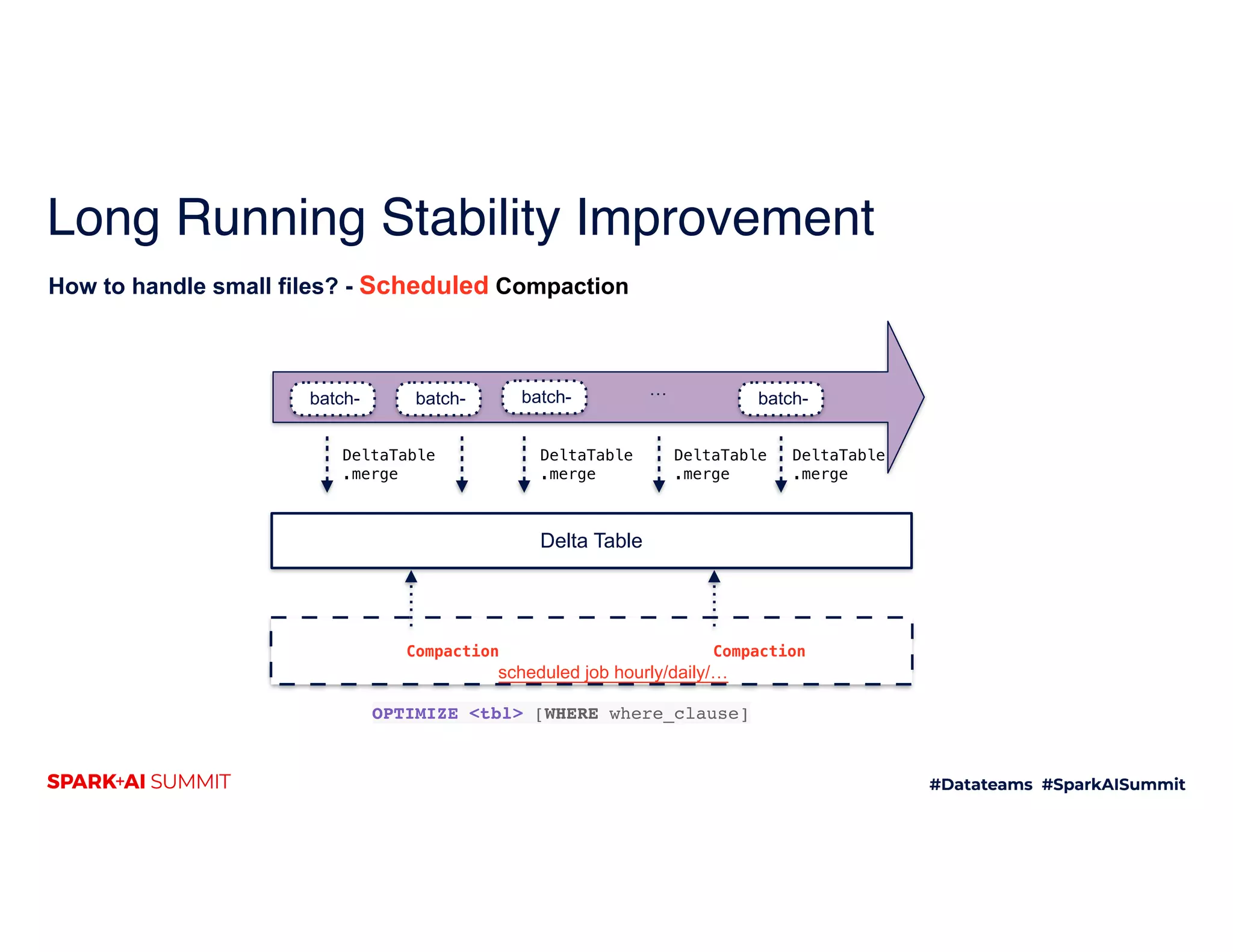 Long Running Stability Improvement

How to handle small files? - Scheduled Compaction

batch-

batch-

batch-

...

batch-

DeltaTable .merge

DeltaTable .merge

DeltaTable .merge

DeltaTable .merge

Delta Table

Compaction

Compaction

scheduled job hourly/daily/...

OPTIMIZE <tbl> [WHERE where_clause]

SPARK+AI SUMMIT

#Datateams #SparkAISummit